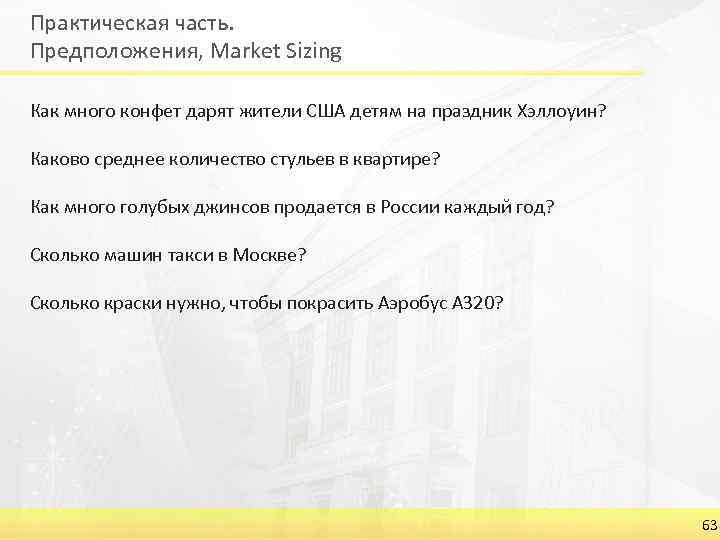 Практическая часть.
Предположения, Market Sizing

Как много конфет дарят жители США детям на праздник Хэллоуин?

Каково среднее количество стульев в квартире?

Как много голубых джинсов продается в России каждый год?

Сколько машин такси в Москве?

Сколько краски нужно, чтобы покрасить Аэробус А320?

63